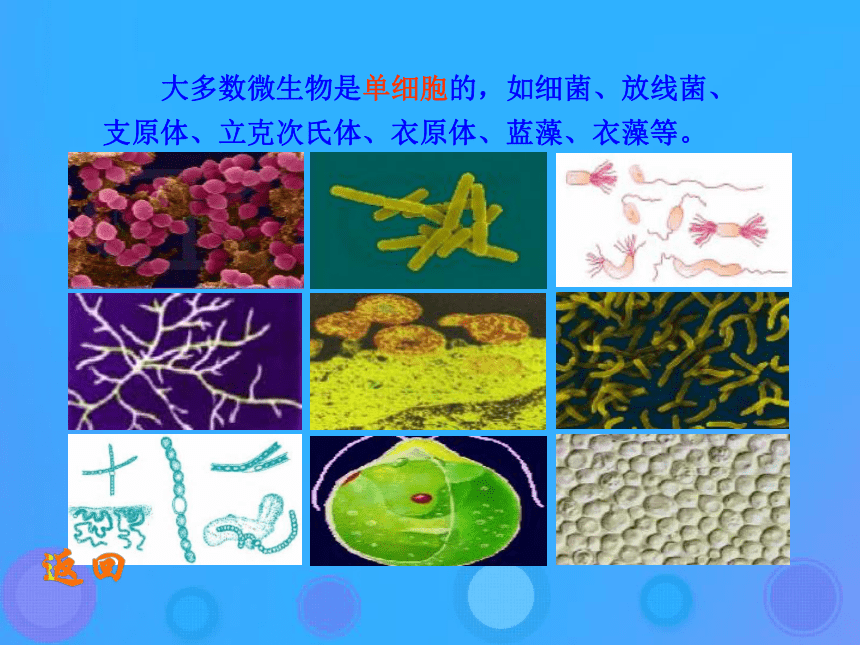 大多数微生物是单细胞的，如细菌、放线菌、支原体、立克次氏体、衣原体、蓝藻、衣藻等。

返回